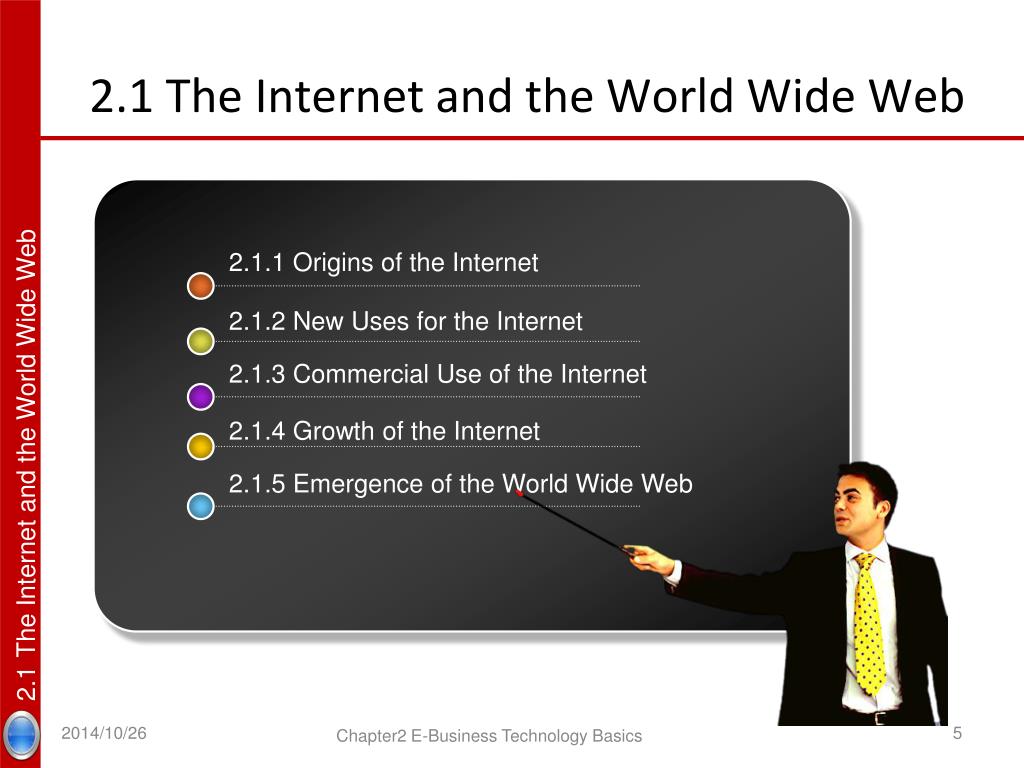 2.1 The Internet and the World Wide Web

2.1 The Internet and the World Wide Web

2.1.1 Origins of the Internet

2.1.2 New Uses for the Internet

2.1.3 Commercial Use of the Internet

2.1.4 Growth of the Internet

2.1.5 Emergence of the World Wide Web

2014/10/26

Chapter2 E-Business Technology Basics

5